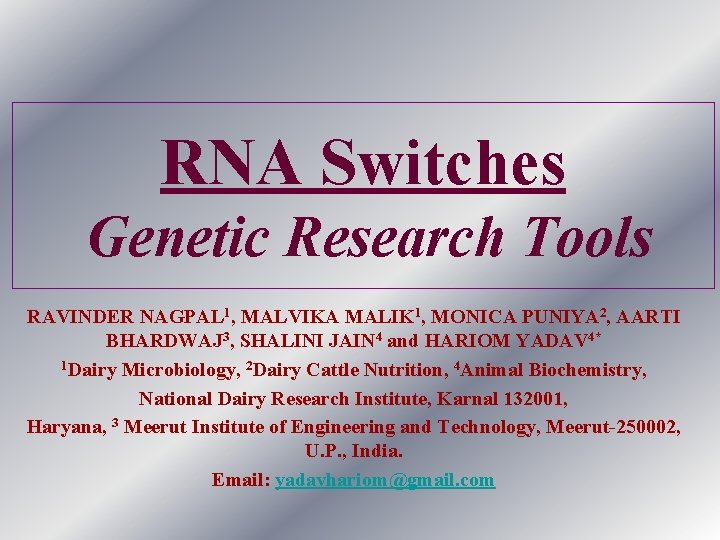 RNA Switches
Genetic Research Tools

RAVINDER NAGPAL$^1$, MALVIKA MALIK$^1$, MONICA PUNIYA$^2$, AARTI BHARDWAJ$^3$, SHALINI JAIN$^4$ and HARIOM YADAV$^{4*}$

$^1$Dairy Microbiology, $^2$Dairy Cattle Nutrition, $^4$Animal Biochemistry, National Dairy Research Institute, Karnal 132001, Haryana, $^3$ Meerut Institute of Engineering and Technology, Meerut-250002, U.P., India.

Email: yadavhariom@gmail.com